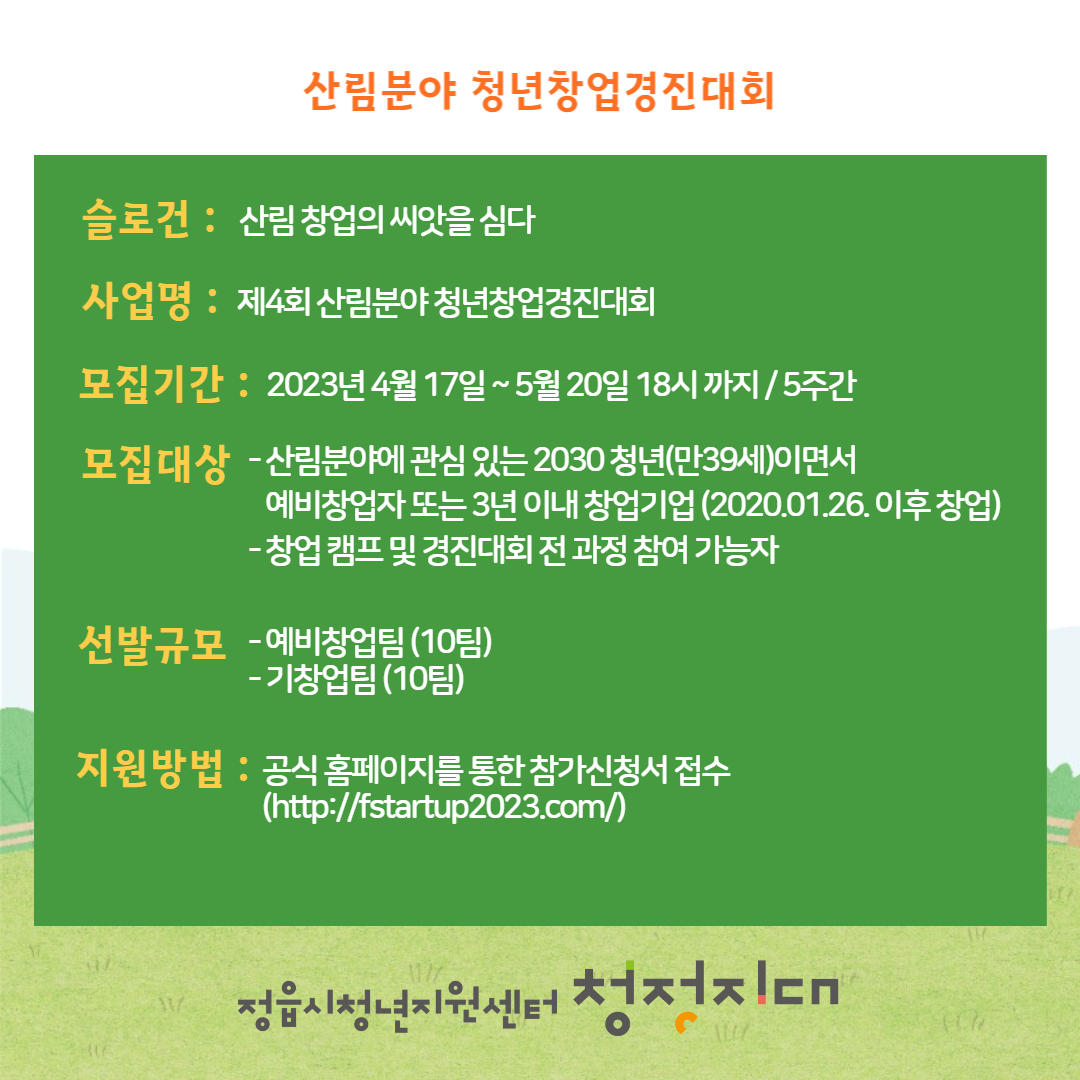 산림분야 청년창업경진대회

슬로건 : 산림 창업의 씨앗을 심다

사업명 : 제4회 산림분야 청년창업경진대회

모집기간 : 2023년 4월 17일 ~ 5월 20일 18시 까지 / 5주간

모집대상 - 산림분야에 관심 있는 2030 청년(만39세)이면서 예비창업자 또는 3년 이내 창업기업 (2020.01.26. 이후 창업)
- 창업 캠프 및 경진대회 전 과정 참여 가능자

선발규모 - 예비창업팀 (10팀)
- 기창업팀 (10팀)

지원방법 : 공식 홈페이지를 통한 참가신청서 접수 (http://fstartup2023.com/)

정읍시청년지원센터 청정지대